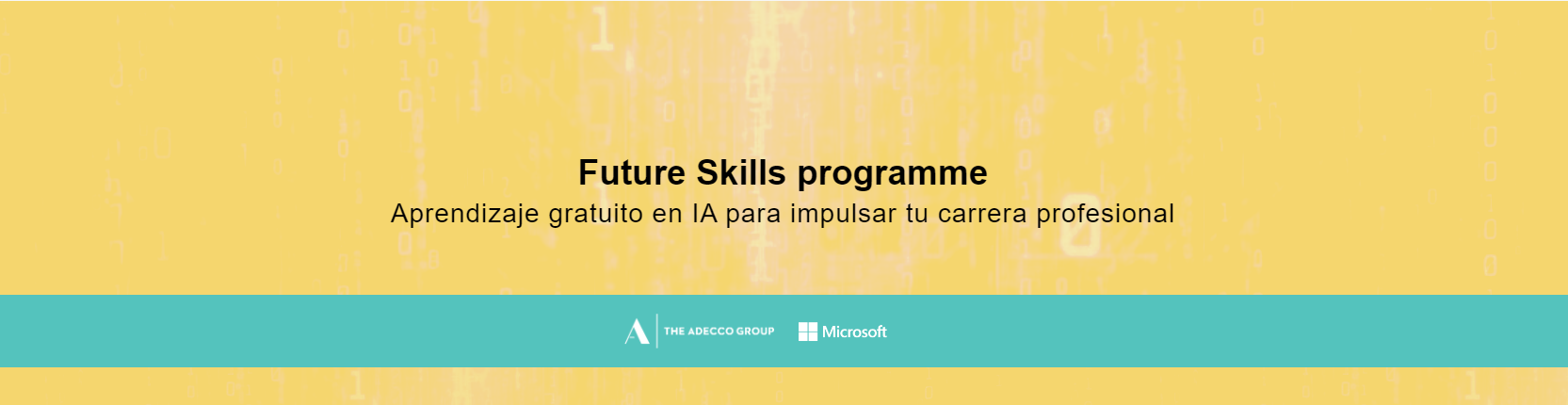 Future Skills programme
Aprendizaje gratuito en IA para impulsar tu carrera profesional

A THE ADECCO GROUP Microsoft